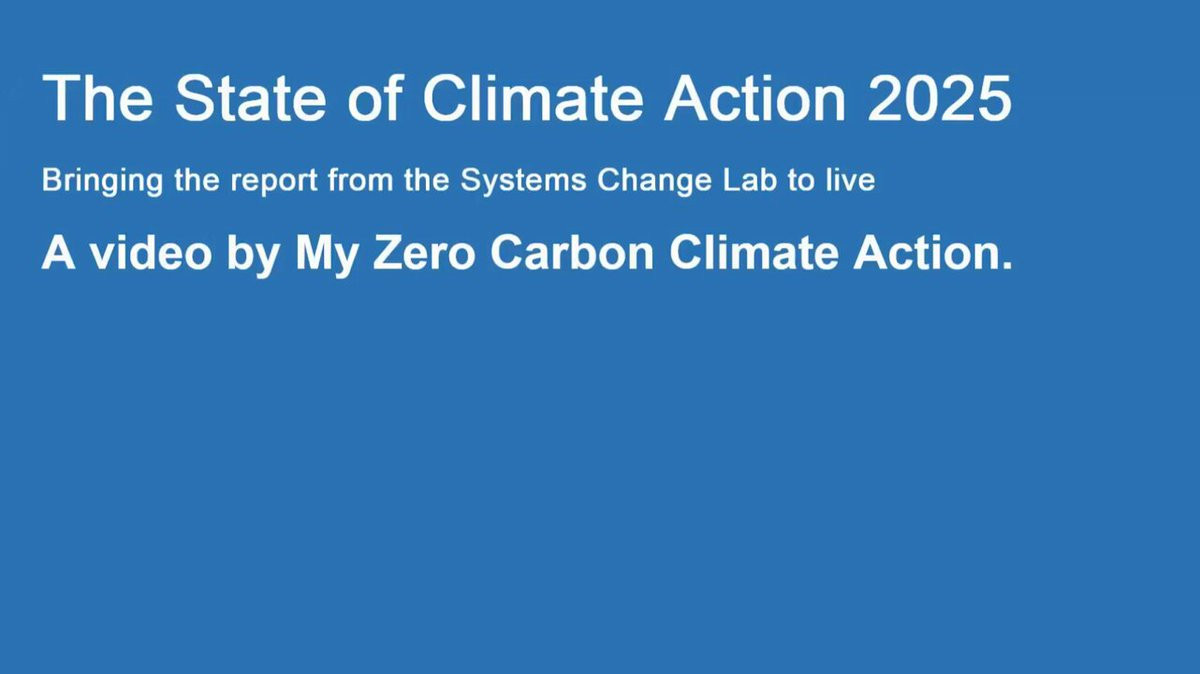 The State of Climate Action 2025

Bringing the report from the Systems Change Lab to live

A video by My Zero Carbon Climate Action.